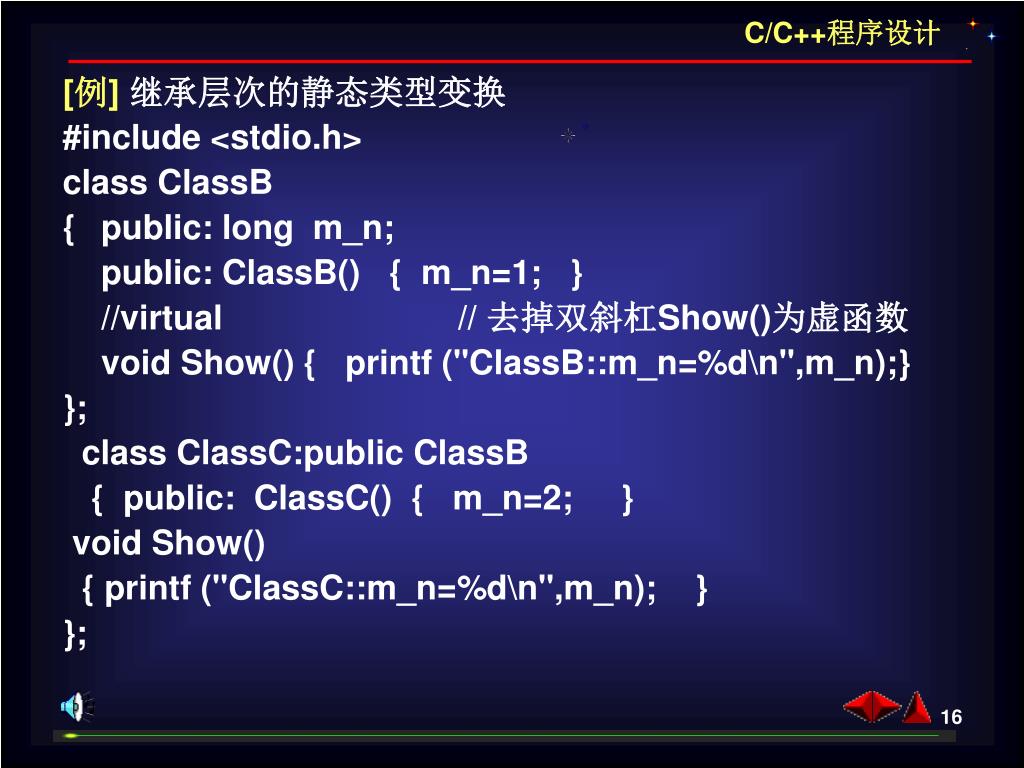 C/C++程序设计

[例] 继承层次的静态类型变换
#include <stdio.h>
class ClassB
{ public: long m_n;
public: ClassB() { m_n=1; }
//virtual // 去掉双斜杠Show()为虚函数
void Show() { printf ("ClassB::m_n=%d\n",m_n);}
};
class ClassC:public ClassB
{ public: ClassC() { m_n=2; }
void Show()
{ printf ("ClassC::m_n=%d\n",m_n); }
};

16